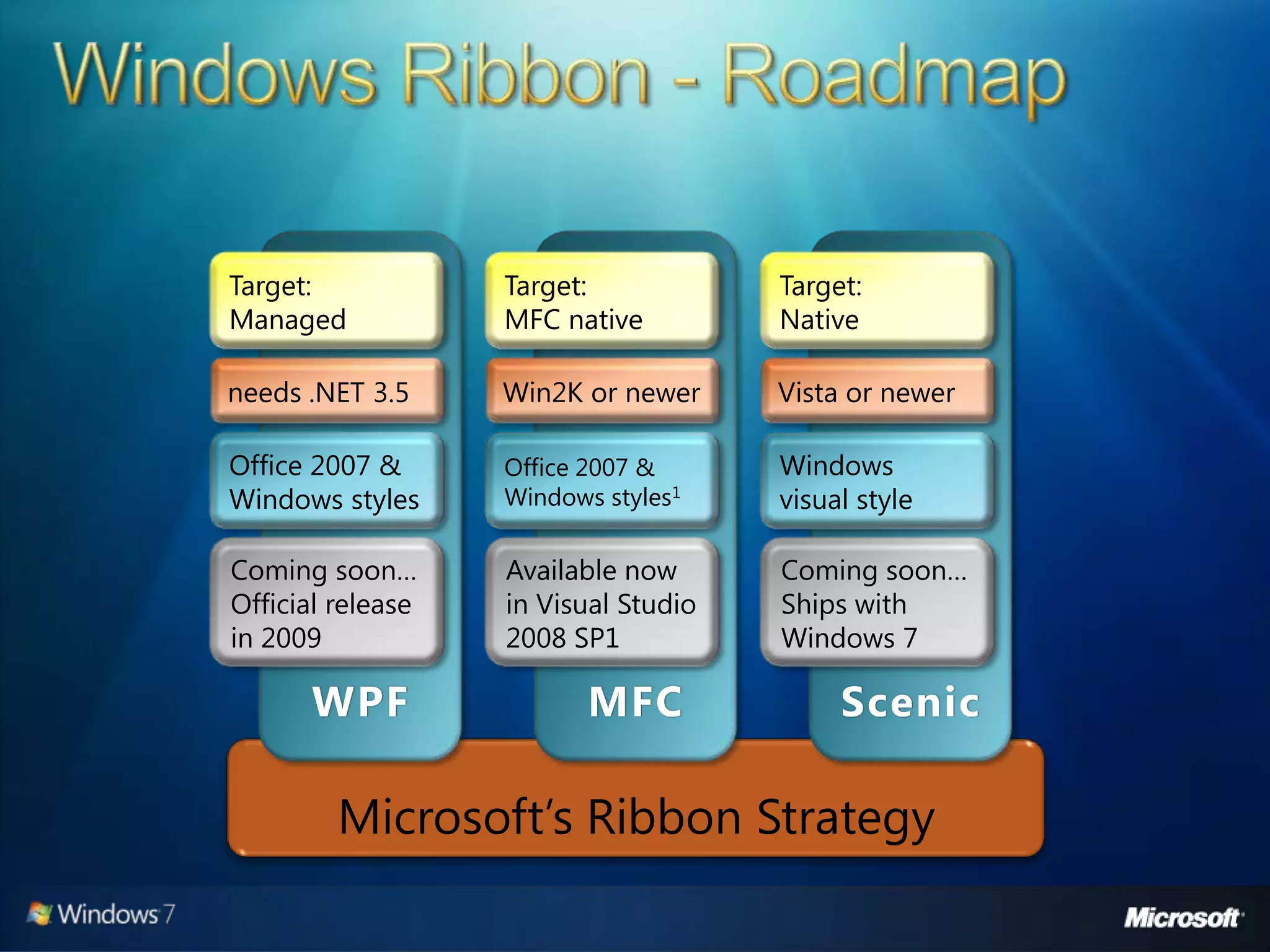 Windows Ribbon - Roadmap

Target:
Managed

needs .NET 3.5

Office 2007 & Windows styles

Coming soon... Official release in 2009

WPF

Target:
MFC native

Win2K or newer

Office 2007 & Windows styles$^1$

Available now in Visual Studio 2008 SP1

MFC

Target:
Native

Vista or newer

Windows visual style

Coming soon... Ships with Windows 7

Scenic

Microsoft's Ribbon Strategy

Windows 7

Microsoft